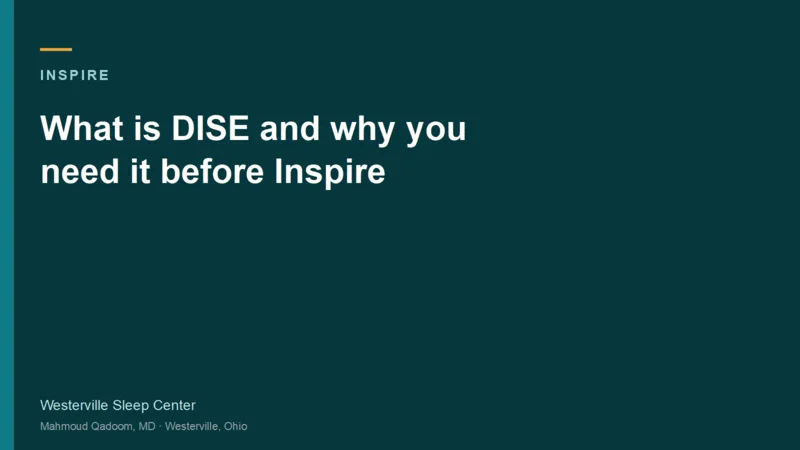 INSPIRE

What is DISE and why you need it before Inspire

Westerville Sleep Center

Mahmoud Qadoom, MD · Westerville, Ohio